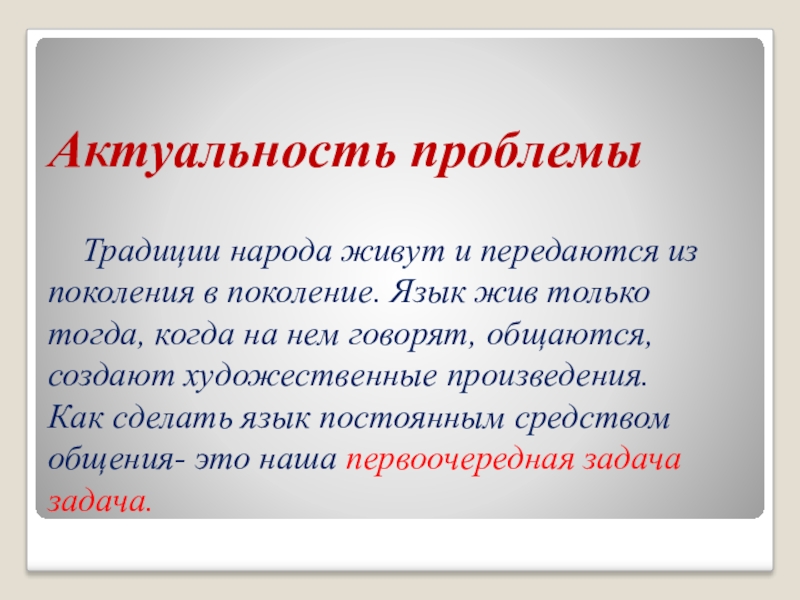 Актуальность проблемы

Традиции народа живут и передаются из поколения в поколение. Язык жив только тогда, когда на нем говорят, общаются, создают художественные произведения. Как сделать язык постоянным средством общения- это наша первоочередная задача задача.